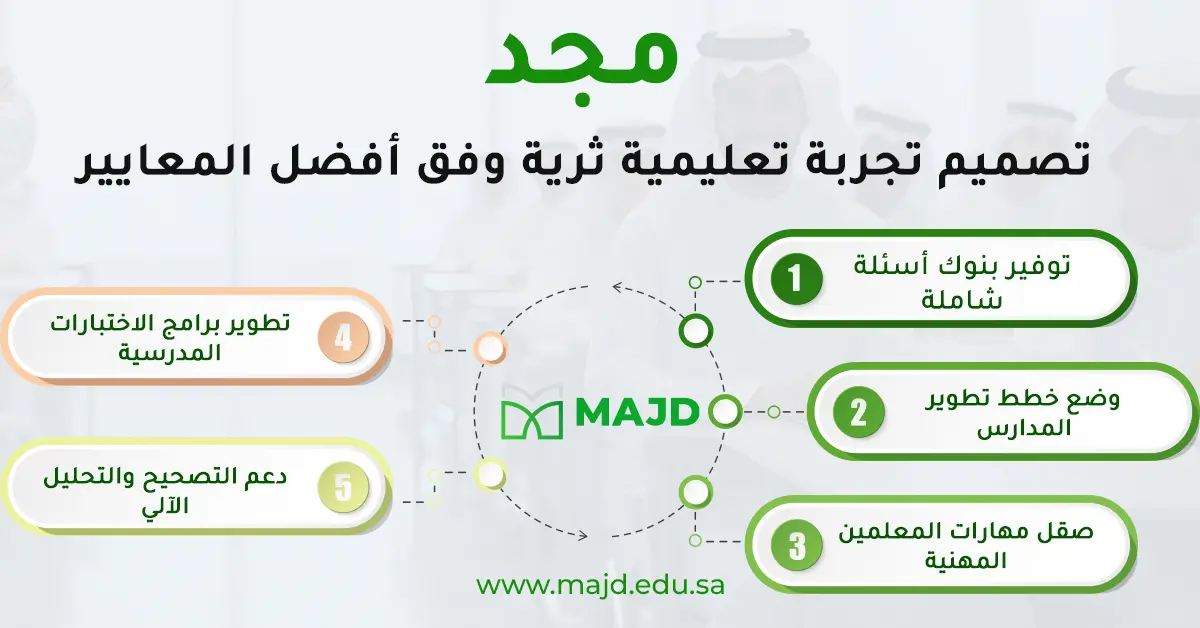 مجد

تصميم تجربة تعليمية ثرية وفق أفضل المعايير

1 توفير بنوك أسئلة شاملة

2 وضع خطط تطوير المدارس

3 صقل مهارات المعلمين المهنية

4 تطوير برامج الاختبارات المدرسية

5 دعم التصحيح والتحليل الآلي

MAJD

www.majd.edu.sa